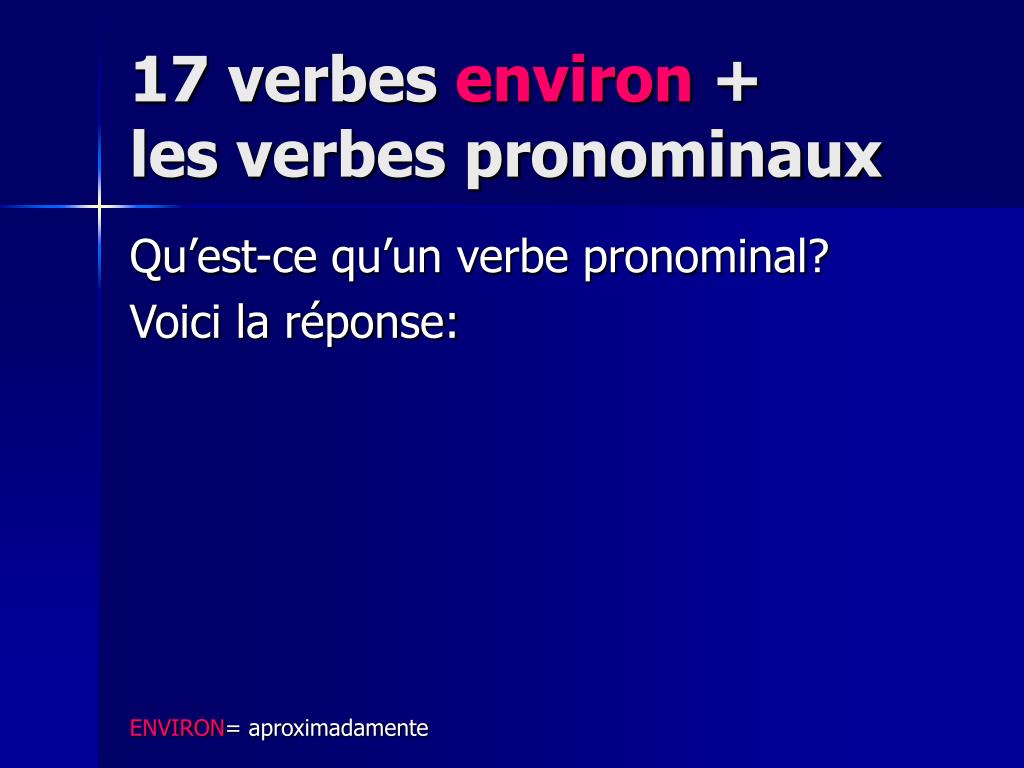 17 verbes environ +
les verbes pronominaux

Qu’est-ce qu’un verbe pronominal?
Voici la réponse:

ENVIRON= aproximadamente